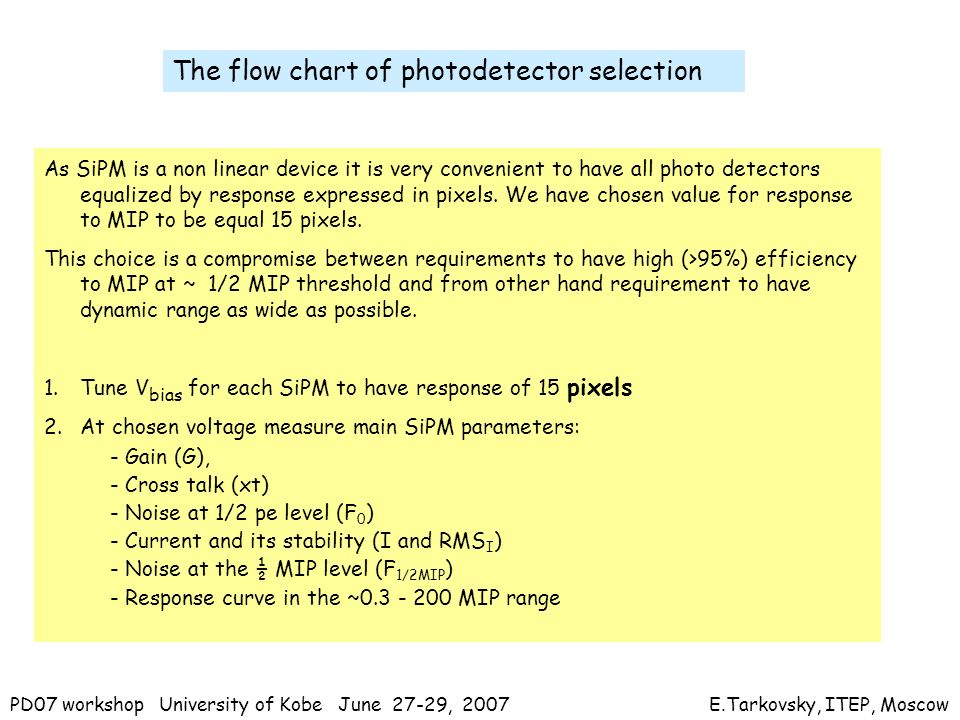 The flow chart of photodetector selection

As SiPM is a non linear device it is very convenient to have all photo detectors equalized by response expressed in pixels. We have chosen value for response to MIP to be equal 15 pixels.

This choice is a compromise between requirements to have high (>95%) efficiency to MIP at ~ 1/2 MIP threshold and from other hand requirement to have dynamic range as wide as possible.

1. Tune $V_{bias}$ for each SiPM to have response of 15 pixels
2. At chosen voltage measure main SiPM parameters:
- Gain (G),
- Cross talk (xt)
- Noise at 1/2 pe level ($F_0$)
- Current and its stability (I and $RMS_I$)
- Noise at the ½ MIP level ($F_{1/2MIP}$)
- Response curve in the ~0.3 - 200 MIP range

PD07 workshop University of Kobe June 27-29, 2007 E.Tarkovsky, ITEP, Moscow